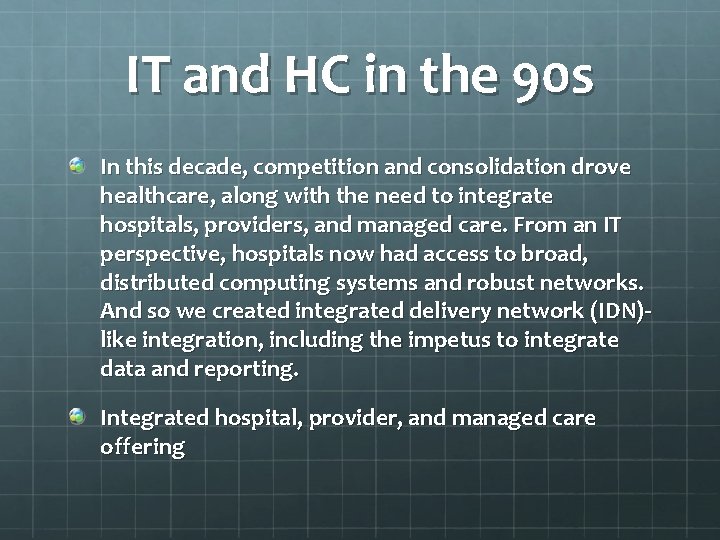 IT and HC in the 90s

In this decade, competition and consolidation drove healthcare, along with the need to integrate hospitals, providers, and managed care. From an IT perspective, hospitals now had access to broad, distributed computing systems and robust networks. And so we created integrated delivery network (IDN)-like integration, including the impetus to integrate data and reporting.

Integrated hospital, provider, and managed care offering